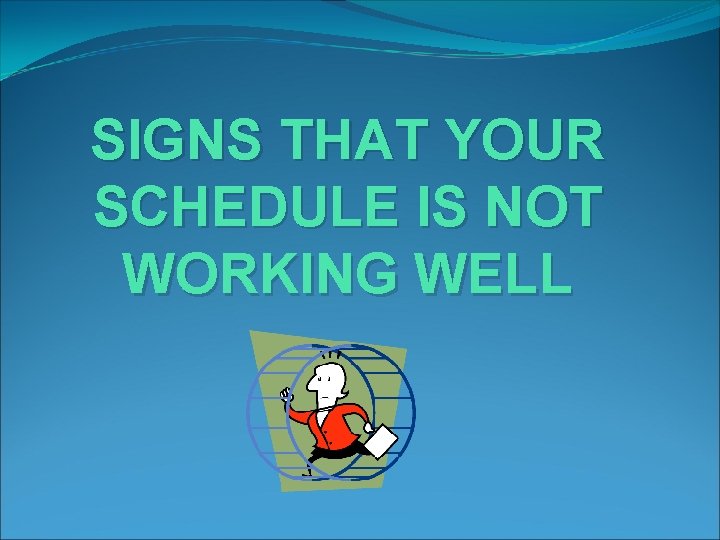 SIGNS THAT YOUR SCHEDULE IS NOT WORKING WELL